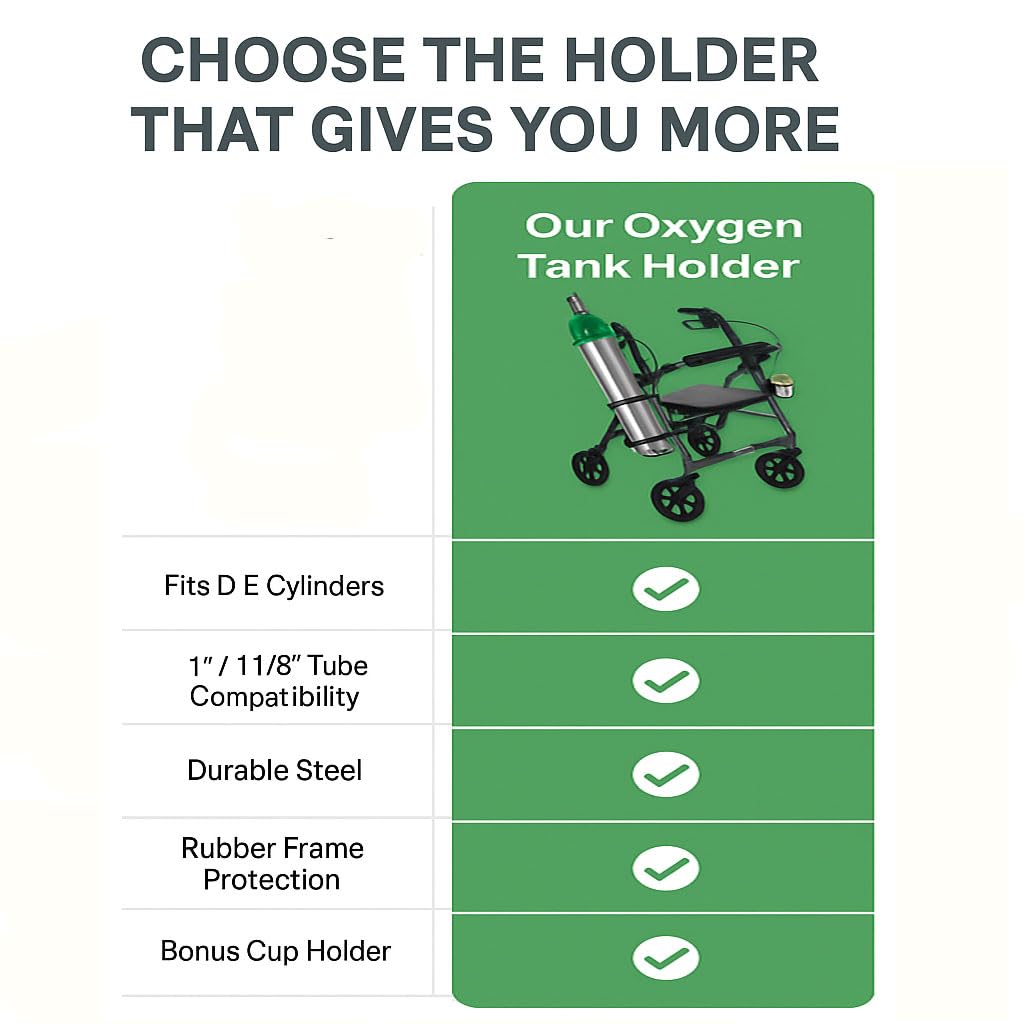 CHOOSE THE HOLDER THAT GIVES YOU MORE

| | Our Oxygen Tank Holder |
|---|---|
| Fits D E Cylinders | ✓ |
| 1″ / 11/8″ Tube Compatibility | ✓ |
| Durable Steel | ✓ |
| Rubber Frame Protection | ✓ |
| Bonus Cup Holder | ✓ |